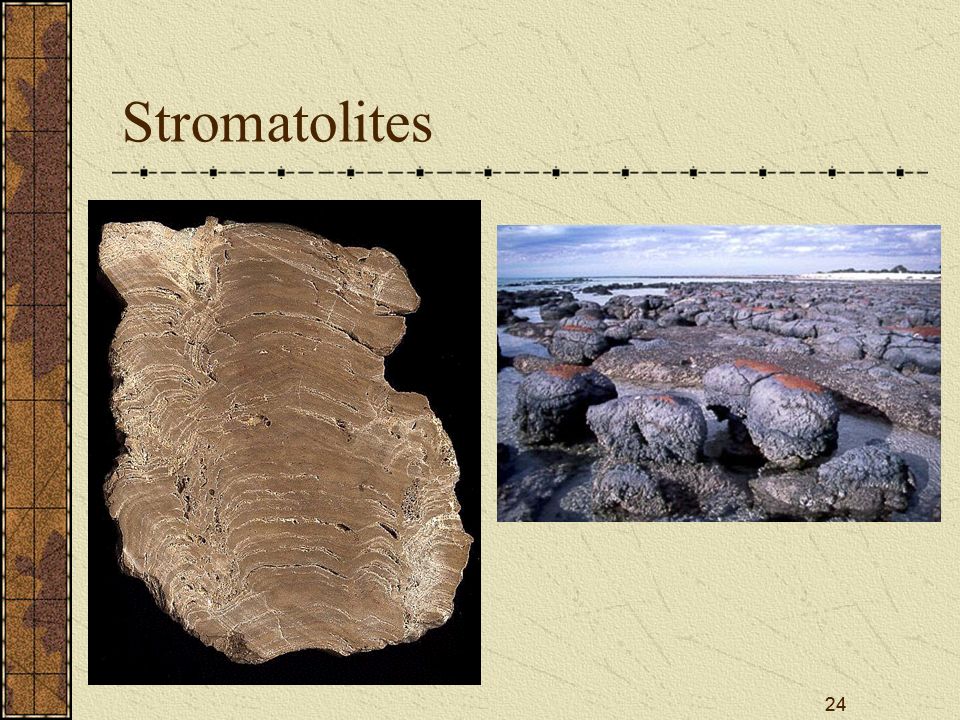 Stromatolites

24